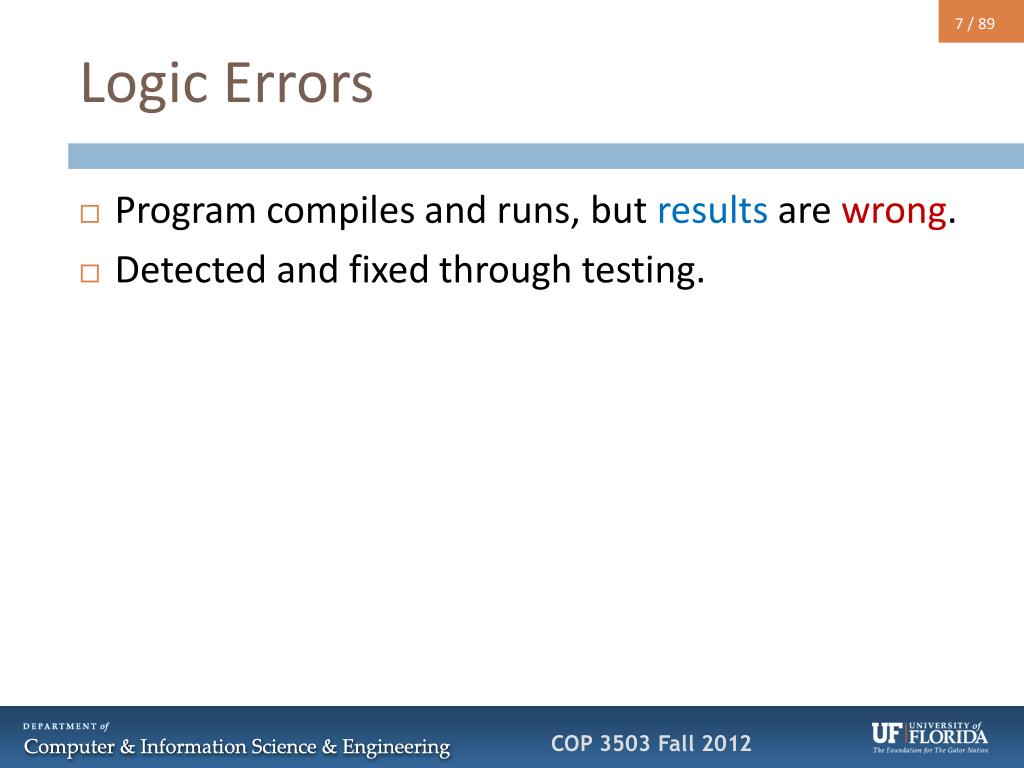 7 / 89

Logic Errors

□ Program compiles and runs, but results are wrong.
□ Detected and fixed through testing.

DEPARTMENT of
Computer & Information Science & Engineering

COP 3503 Fall 2012

UF UNIVERSITY of FLORIDA
The Foundation for The Gator Nation